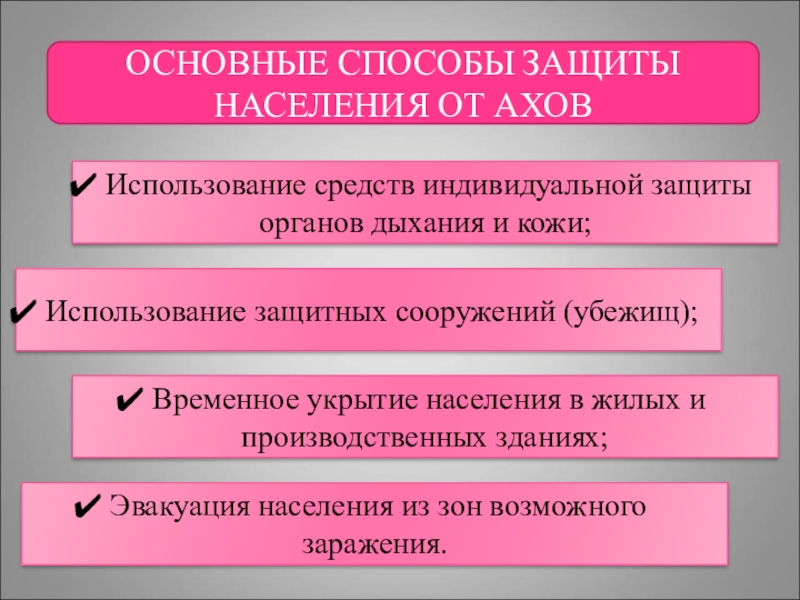 ОСНОВНЫЕ СПОСОБЫ ЗАЩИТЫ НАСЕЛЕНИЯ ОТ АХОВ

✔ Использование средств индивидуальной защиты органов дыхания и кожи;

✔ Использование защитных сооружений (убежищ);

✔ Временное укрытие населения в жилых и производственных зданиях;

✔ Эвакуация населения из зон возможного заражения.